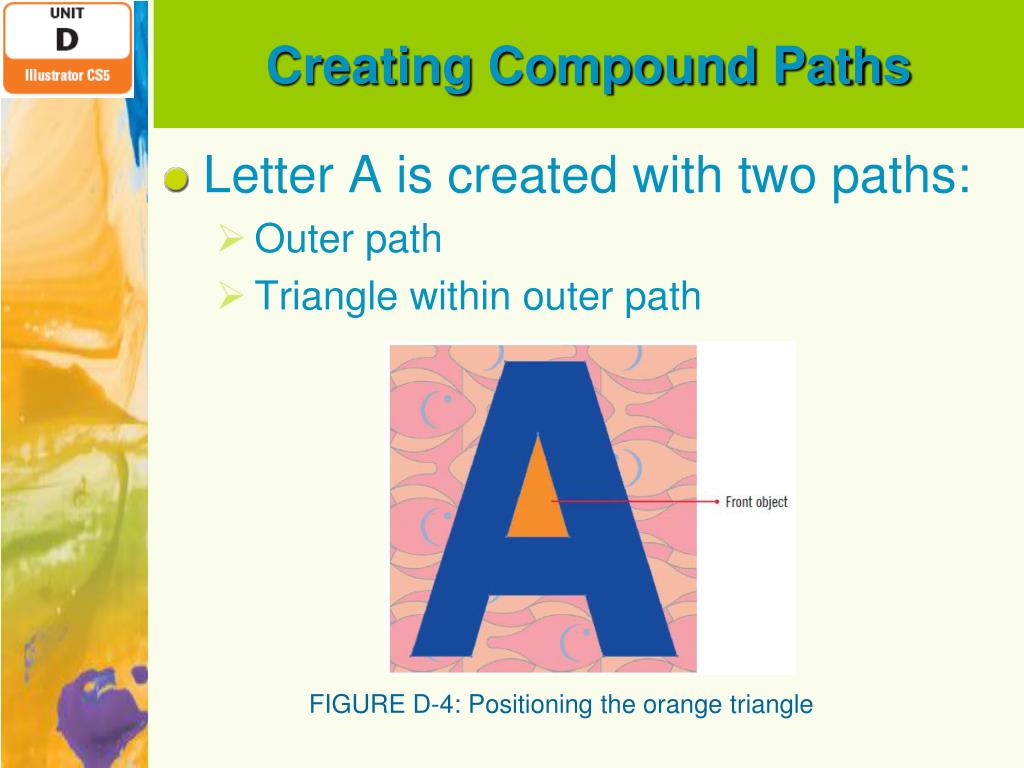 UNIT
D
Illustrator CS5

Creating Compound Paths

Letter A is created with two paths:
Outer path
Triangle within outer path

A

Front object

FIGURE D-4: Positioning the orange triangle